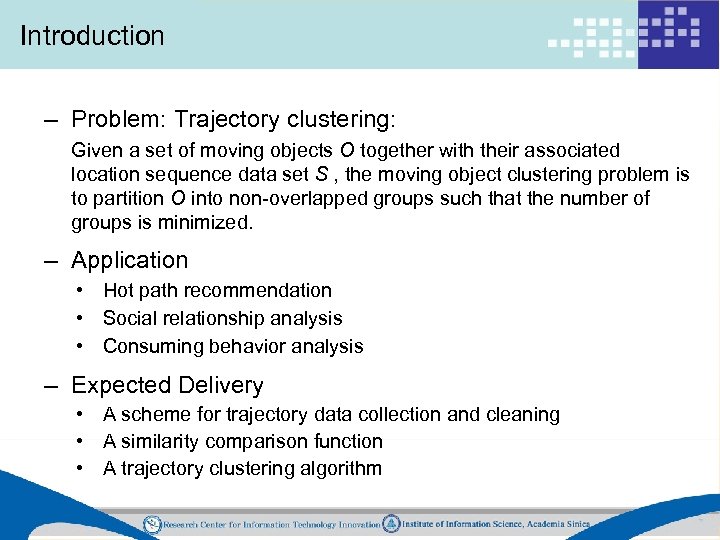 Introduction

– Problem: Trajectory clustering:

Given a set of moving objects $O$ together with their associated location sequence data set $S$ , the moving object clustering problem is to partition $O$ into non-overlapped groups such that the number of groups is minimized.

– Application
• Hot path recommendation
• Social relationship analysis
• Consuming behavior analysis

– Expected Delivery
• A scheme for trajectory data collection and cleaning
• A similarity comparison function
• A trajectory clustering algorithm

Research Center for Information Technology Innovation Institute of Information Science, Academia Sinica